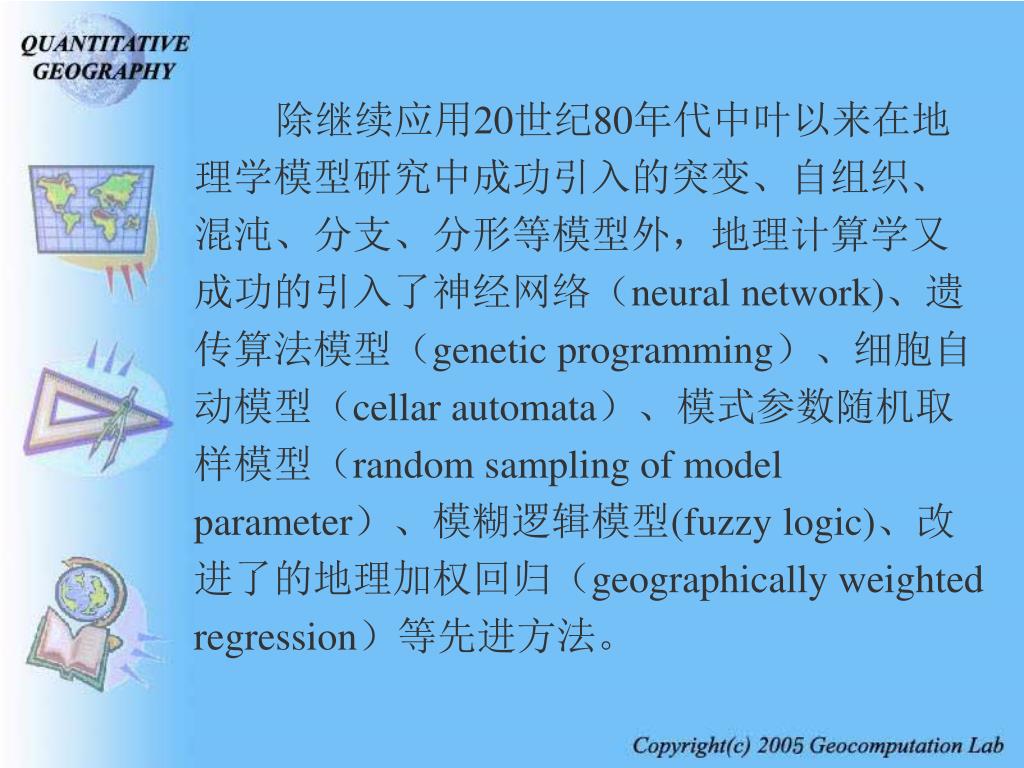 QUANTITATIVE GEOGRAPHY

除继续应用20世纪80年代中叶以来在地理学模型研究中成功引入的突变、自组织、混沌、分支、分形等模型外，地理计算学又成功的引入了神经网络（neural network)、遗传算法模型（genetic programming）、细胞自动模型（cellar automata）、模式参数随机取样模型（random sampling of model parameter）、模糊逻辑模型(fuzzy logic)、改进了的地理加权回归（geographically weighted regression）等先进方法。

Copyright(c) 2005 Geocomputation Lab